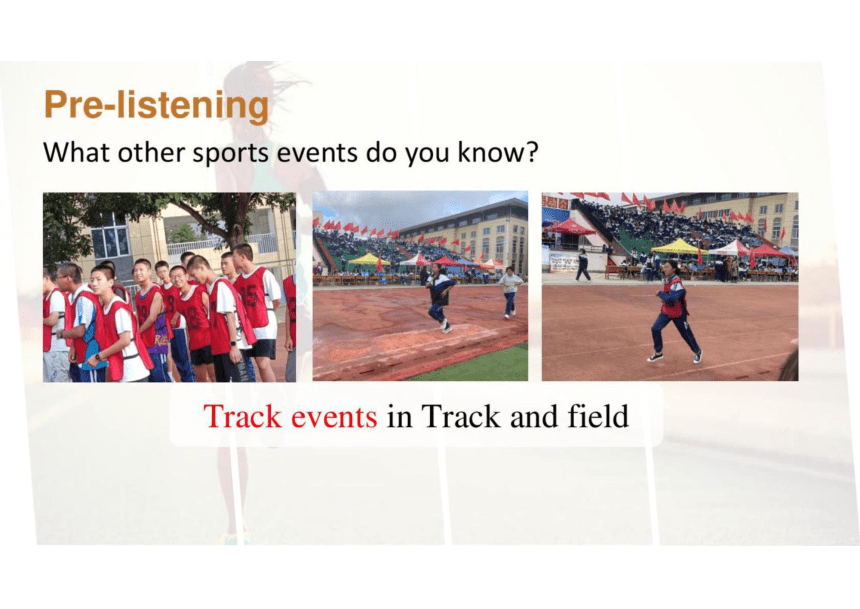 Pre-listening

What other sports events do you know?

Track events in Track and field